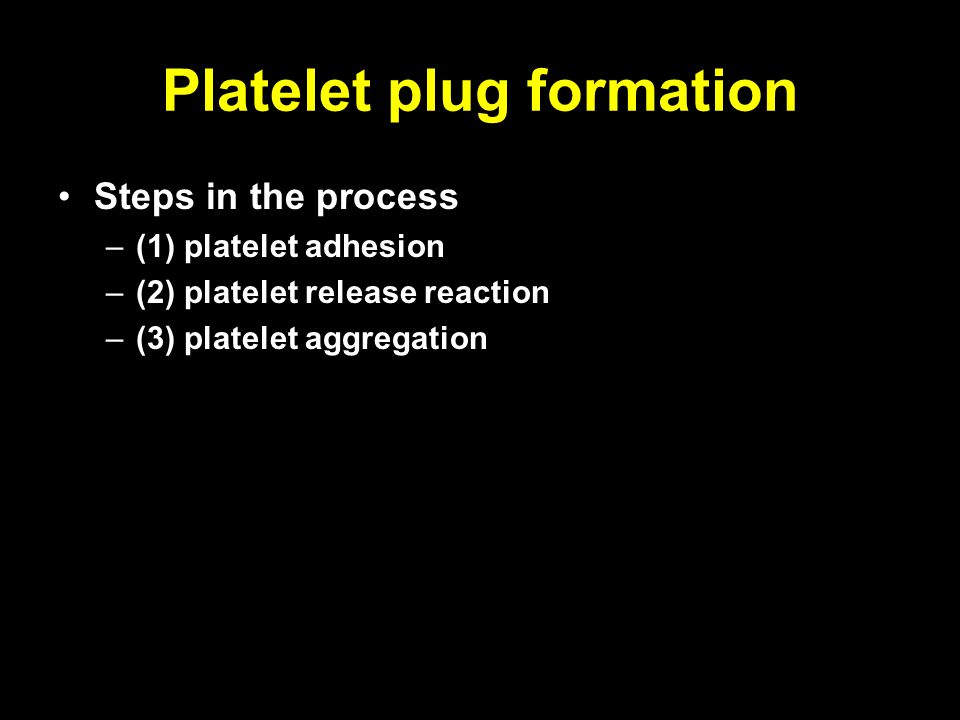 Platelet plug formation

• Steps in the process
– (1) platelet adhesion
– (2) platelet release reaction
– (3) platelet aggregation